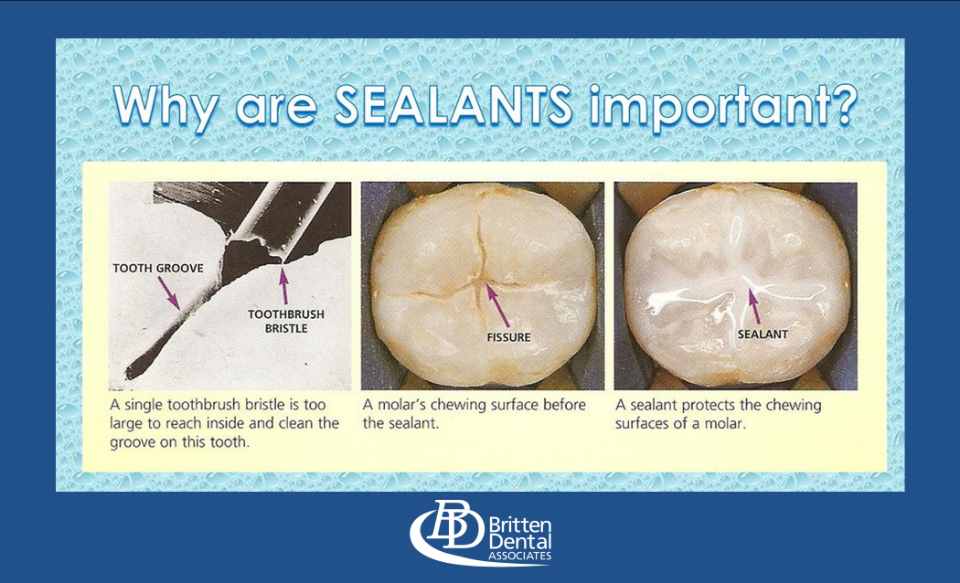 Why are SEALANTS important?

TOOTH GROOVE

TOOTHBRUSH BRISTLE

A single toothbrush bristle is too large to reach inside and clean the groove on this tooth.

FISSURE

A molar's chewing surface before the sealant.

SEALANT

A sealant protects the chewing surfaces of a molar.

BD Britten Dental ASSOCIATES